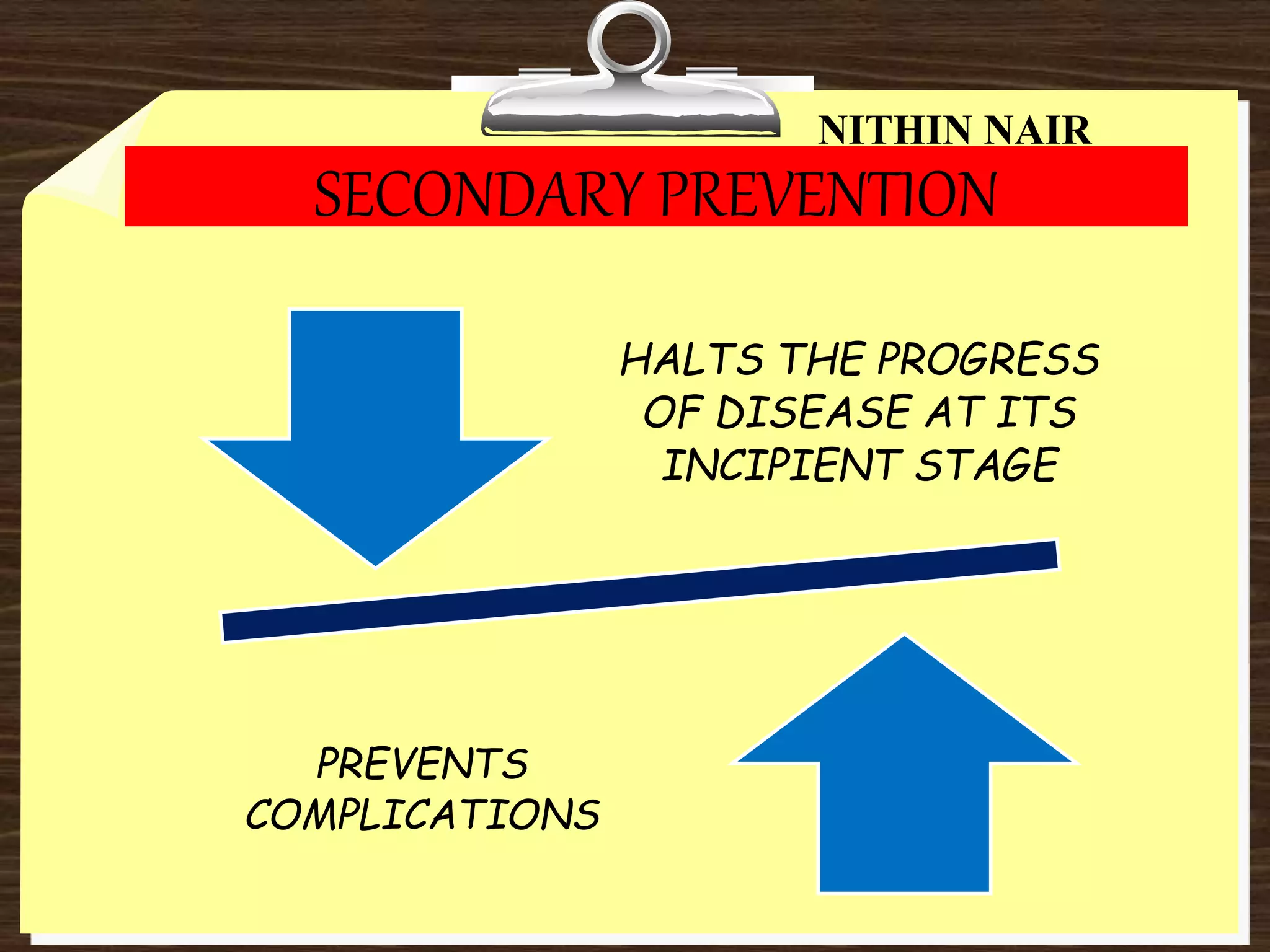 NITHIN NAIR

SECONDARY PREVENTION

HALTS THE PROGRESS OF DISEASE AT ITS INCIPIENT STAGE

PREVENTS COMPLICATIONS